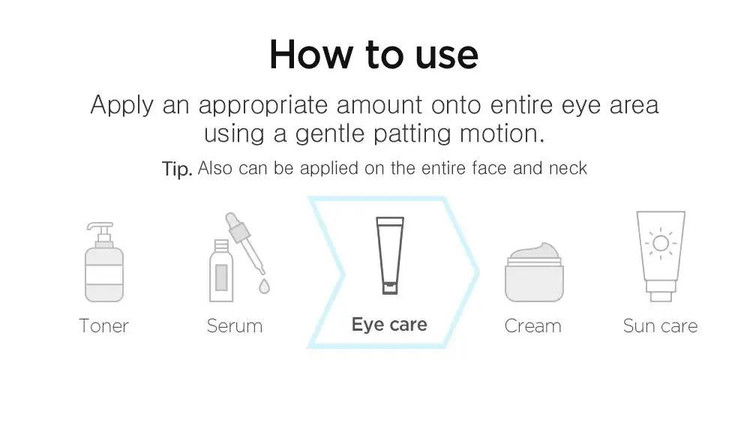 How to use

Apply an appropriate amount onto entire eye area using a gentle patting motion.

Tip. Also can be applied on the entire face and neck

Toner

Serum

Eye care

Cream

Sun care